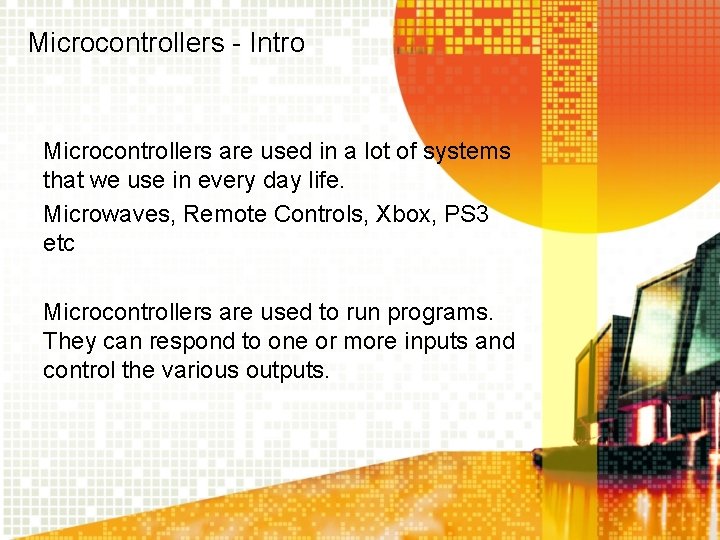 Microcontrollers - Intro

Microcontrollers are used in a lot of systems that we use in every day life.

Microwaves, Remote Controls, Xbox, PS3 etc

Microcontrollers are used to run programs. They can respond to one or more inputs and control the various outputs.